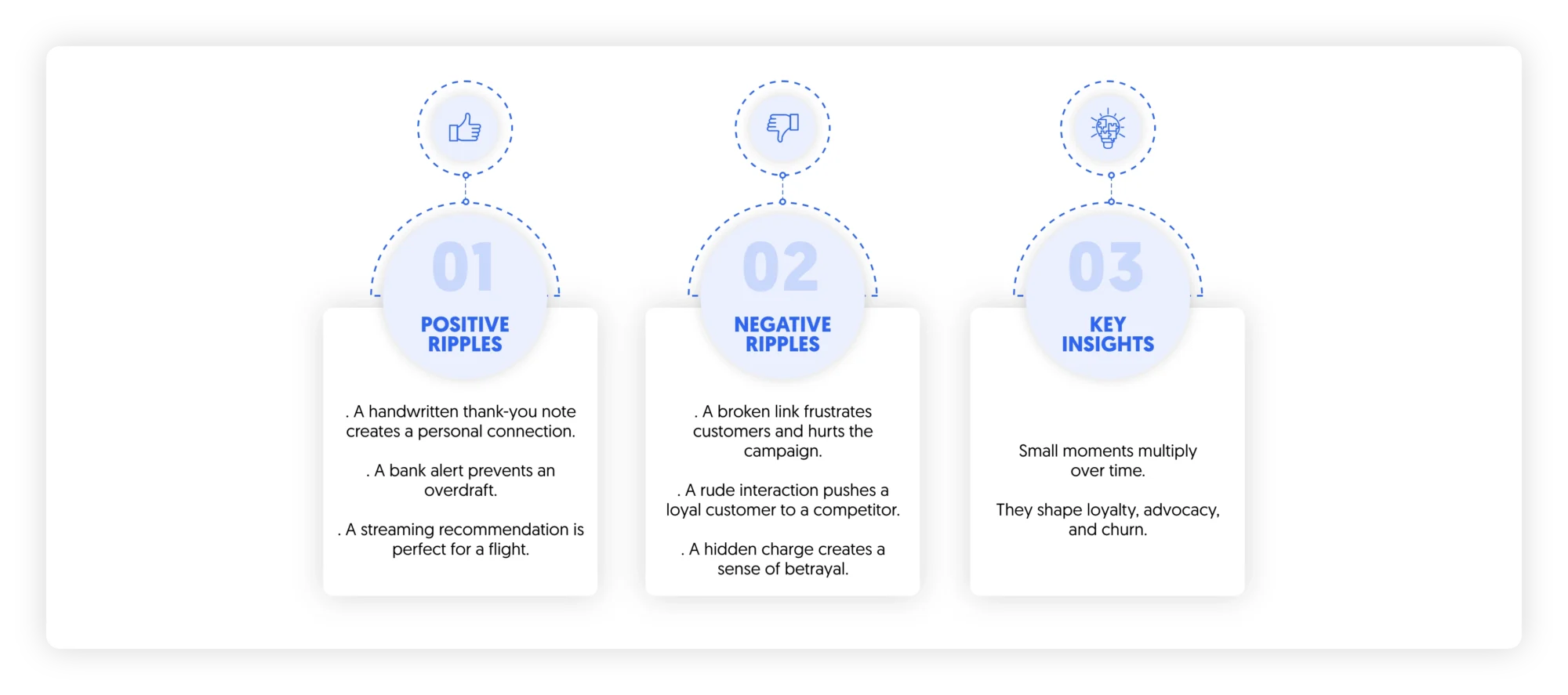 01
POSITIVE RIPPLES

. A handwritten thank-you note creates a personal connection.

. A bank alert prevents an overdraft.

. A streaming recommendation is perfect for a flight.

02
NEGATIVE RIPPLES

. A broken link frustrates customers and hurts the campaign.

. A rude interaction pushes a loyal customer to a competitor.

. A hidden charge creates a sense of betrayal.

03
KEY INSIGHTS

Small moments multiply over time.

They shape loyalty, advocacy, and churn.